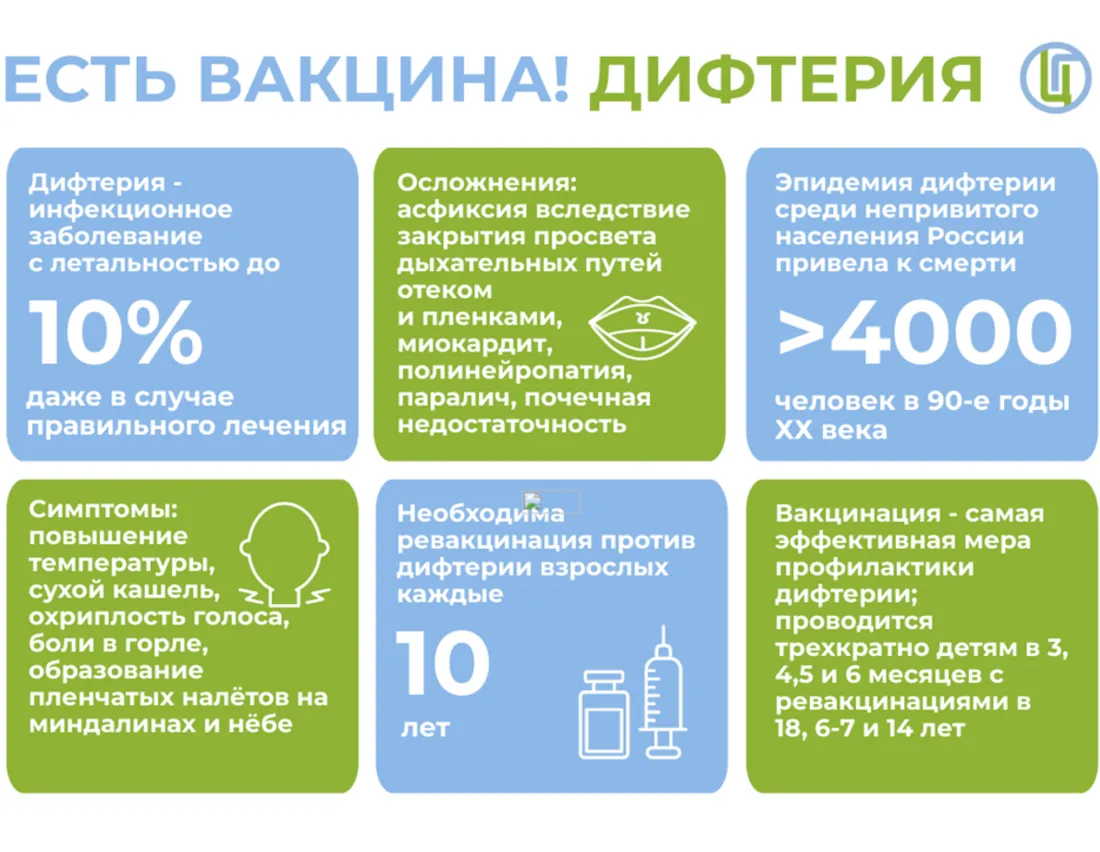 ЕСТЬ ВАКЦИНА! ДИФТЕРИЯ

Дифтерия - инфекционное заболевание с летальностью до

10%

даже в случае правильного лечения

Осложнения: асфиксия вследствие закрытия просвета дыхательных путей отеком и пленками, миокардит, полинейропатия, паралич, почечная недостаточность

Эпидемия дифтерии среди непривитого населения России привела к смерти

>4000

человек в 90-е годы XX века

Симптомы: повышение температуры, сухой кашель, охриплость голоса, боли в горле, образование пленчатых налётов на миндалинах и нёбе

Необходима ревакцинация против дифтерии взрослых каждые

10

лет

Вакцинация - самая эффективная мера профилактики дифтерии; проводится трехкратно детям в 3, 4,5 и 6 месяцев с ревакцинациями в 18, 6-7 и 14 лет